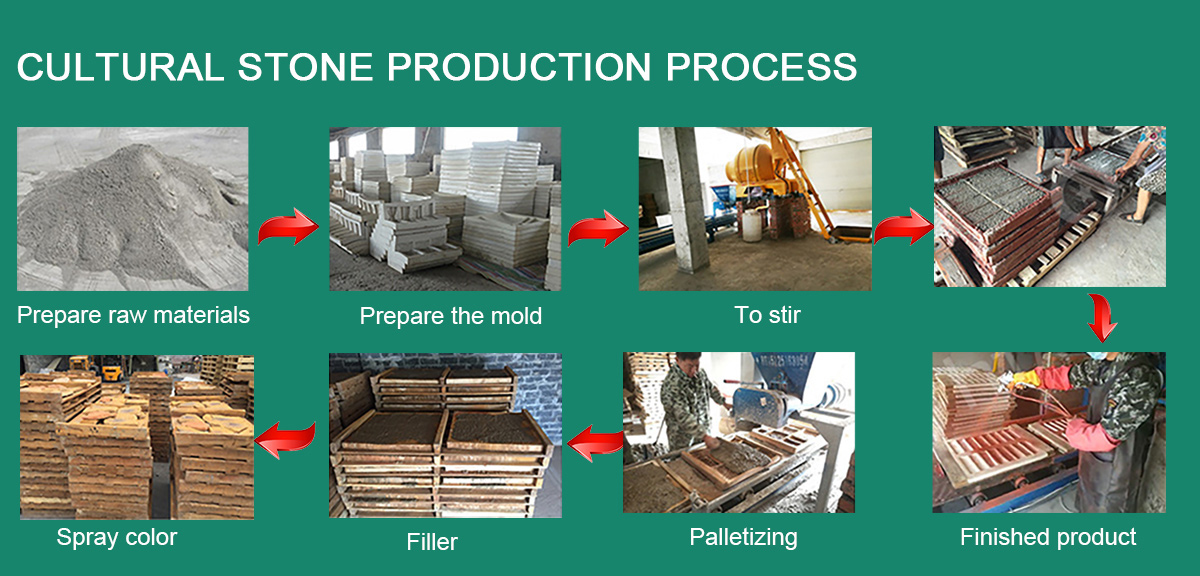 CULTURAL STONE PRODUCTION PROCESS

Prepare raw materials

Prepare the mold

To stir

Spray color

Filler

Palletizing

Finished product